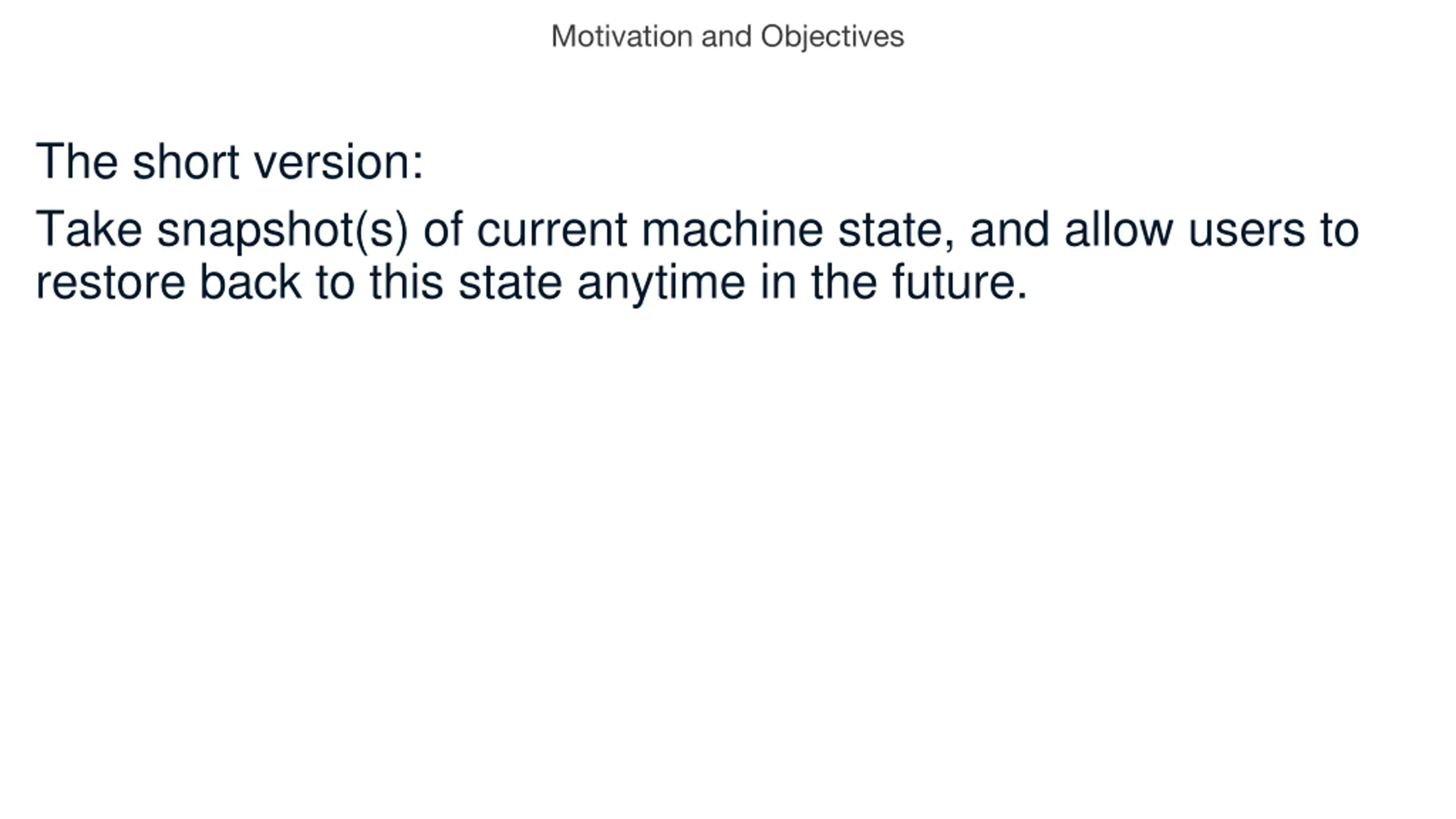 Motivation and Objectives

The short version:

Take snapshot(s) of current machine state, and allow users to restore back to this state anytime in the future.